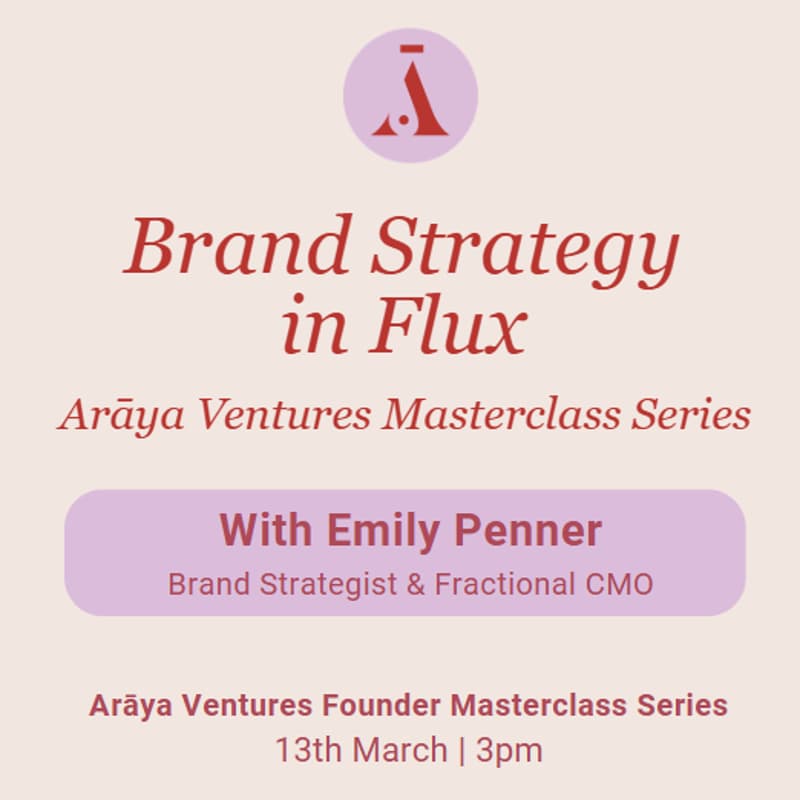 Ā

Brand Strategy in Flux

Arāya Ventures Masterclass Series

With Emily Penner
Brand Strategist & Fractional CMO

Arāya Ventures Founder Masterclass Series
13th March | 3pm